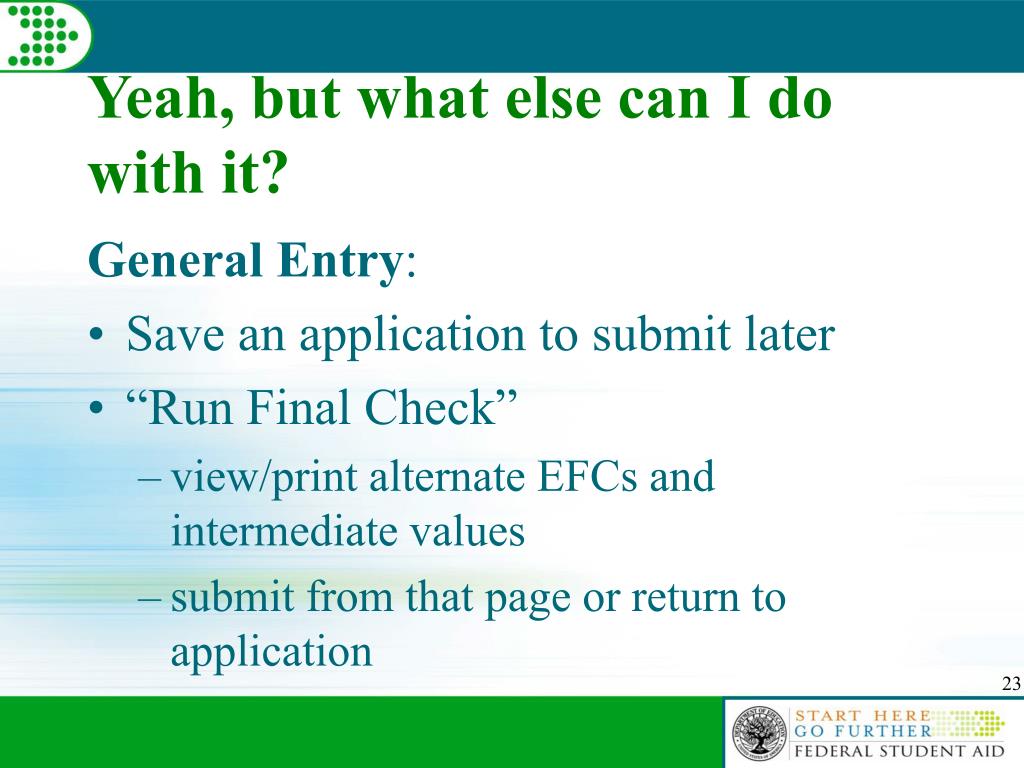 Yeah, but what else can I do with it?

General Entry:

• Save an application to submit later

• “Run Final Check”

– view/print alternate EFCs and intermediate values

– submit from that page or return to application

23

START HERE
GO FURTHER
FEDERAL STUDENT AID